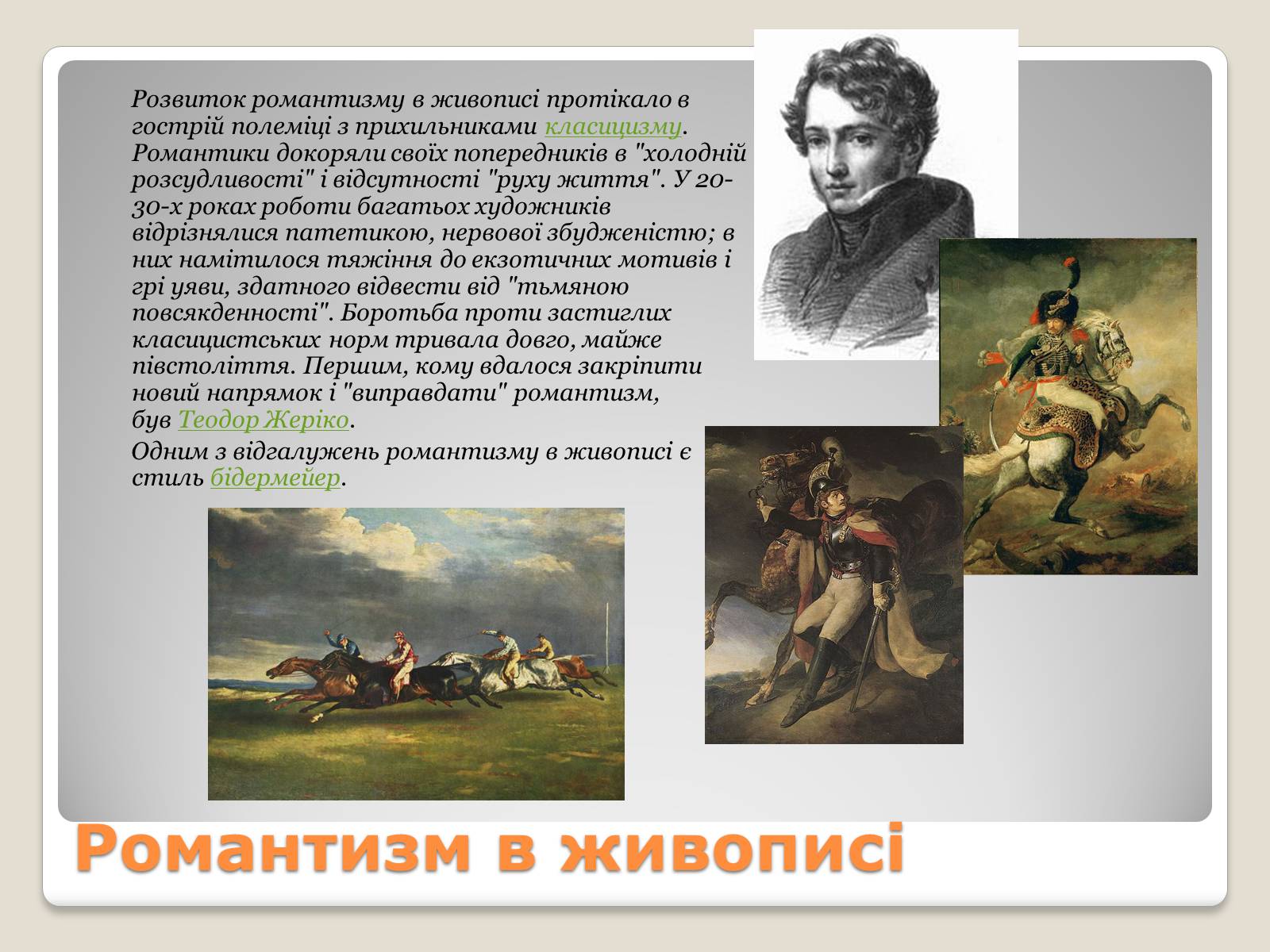 Розвиток романтизму в живописі протікало в гострій полеміці з прихильниками класицизму. Романтики докоряли своїх попередників в "холодній розсудливості" і відсутності "руху життя". У 20-30-х роках роботи багатьох художників відрізнялися патетикою, нервової збудженістю; в них намітилося тяжіння до екзотичних мотивів і грі уяви, здатного відвести від "тьмяною повсякденності". Боротьба проти застиглих класицистських норм тривала довго, майже півстоліття. Першим, кому вдалося закріпити новий напрямок і "виправдати" романтизм, був Теодор Жеріко.

Одним з відгалужень романтизму в живописі є стиль бідермейер.

Романтизм в живописі